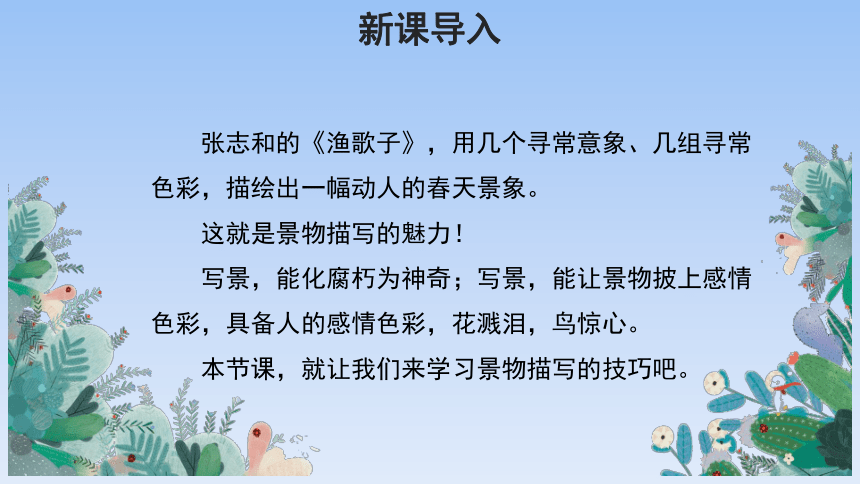 新课导入

张志和的《渔歌子》，用几个寻常意象、几组寻常色彩，描绘出一幅动人的春天景象。

这就是景物描写的魅力！

写景，能化腐朽为神奇；写景，能让景物披上感情色彩，具备人的感情色彩，花溅泪，鸟惊心。

本节课，就让我们来学习景物描写的技巧吧。